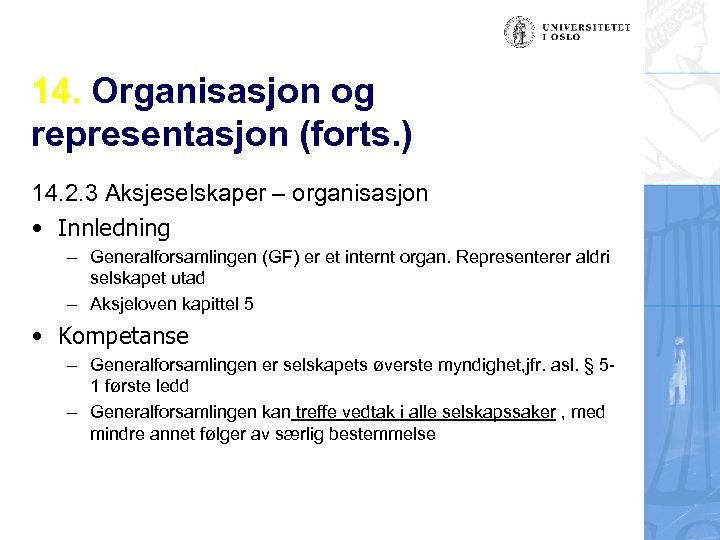 UNIVERSITETET I OSLO

14. Organisasjon og representasjon (forts.)

14.2.3 Aksjeselskaper – organisasjon

• Innledning
  – Generalforsamlingen (GF) er et internt organ. Representerer aldri selskapet utad
  – Aksjeloven kapittel 5

• Kompetanse
  – Generalforsamlingen er selskapets øverste myndighet,jfr. asl. § 5-1 første ledd
  – Generalforsamlingen kan treffe vedtak i alle selskapssaker , med mindre annet følger av særlig bestemmelse